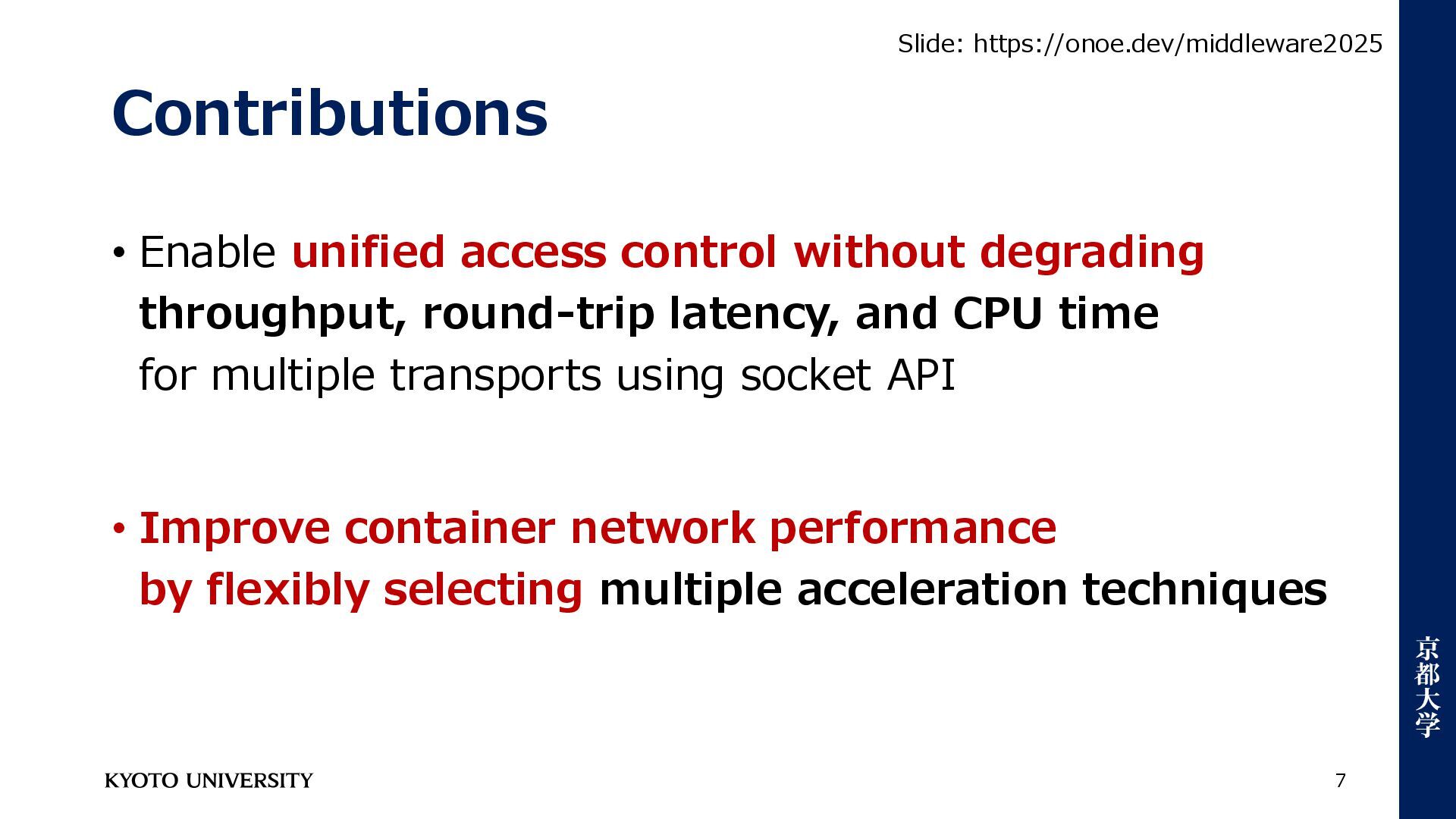 Slide: https://onoe.dev/middleware2025

Contributions

• Enable unified access control without degrading throughput, round-trip latency, and CPU time for multiple transports using socket API

• Improve container network performance by flexibly selecting multiple acceleration techniques

京都大学

KYOTO UNIVERSITY

7